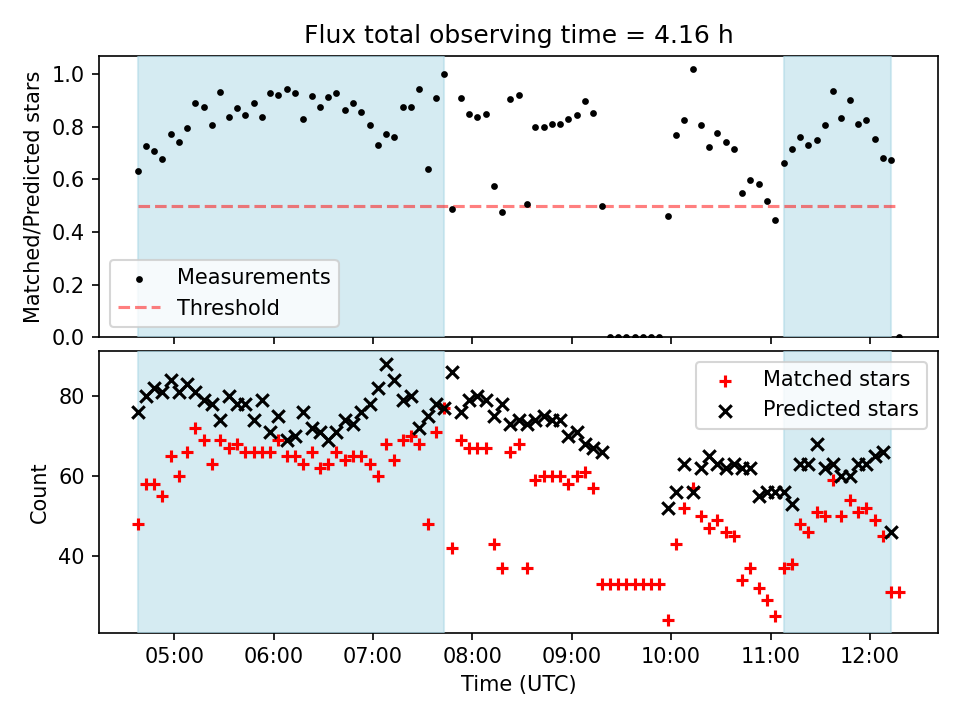 Flux total observing time = 4.16 h

Matched/Predicted stars

1.0
0.8
0.6
0.4
0.2
0.0

Measurements
Threshold

Count

80
60
40

Matched stars
Predicted stars

05:00
06:00
07:00
08:00
09:00
10:00
11:00
12:00

Time (UTC)